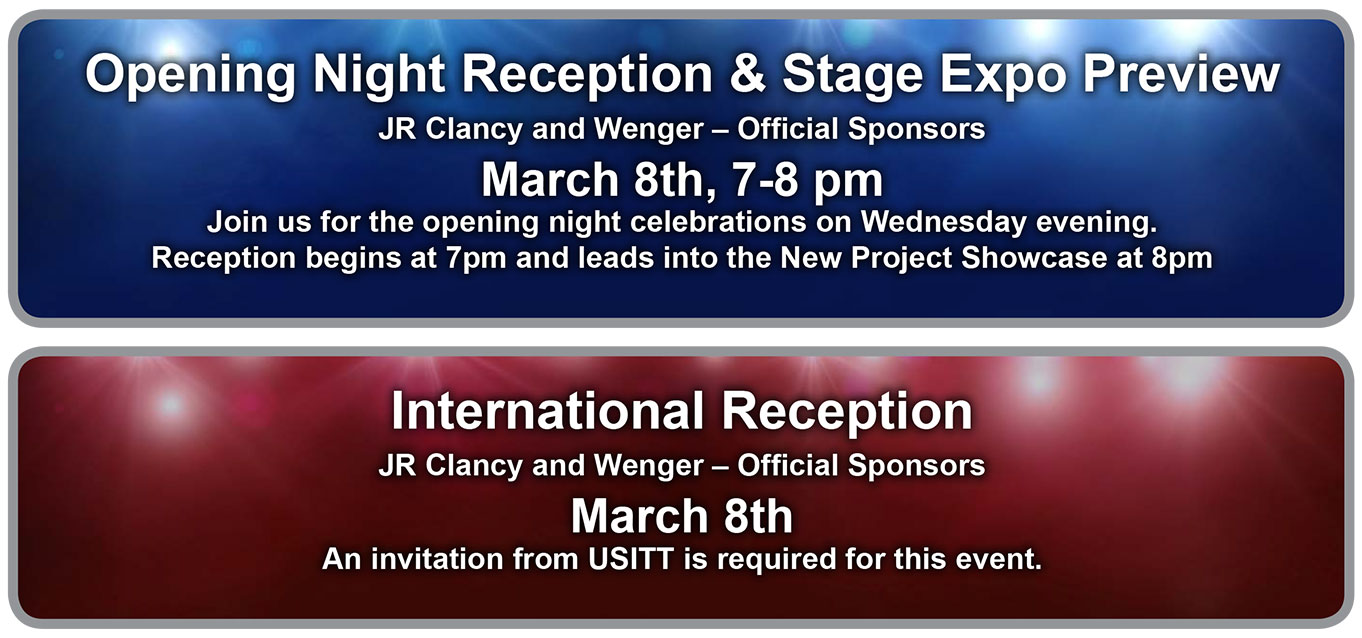 Opening Night Reception & Stage Expo Preview

JR Clancy and Wenger – Official Sponsors

March 8th, 7-8 pm

Join us for the opening night celebrations on Wednesday evening. Reception begins at 7pm and leads into the New Project Showcase at 8pm

International Reception

JR Clancy and Wenger – Official Sponsors

March 8th

An invitation from USITT is required for this event.